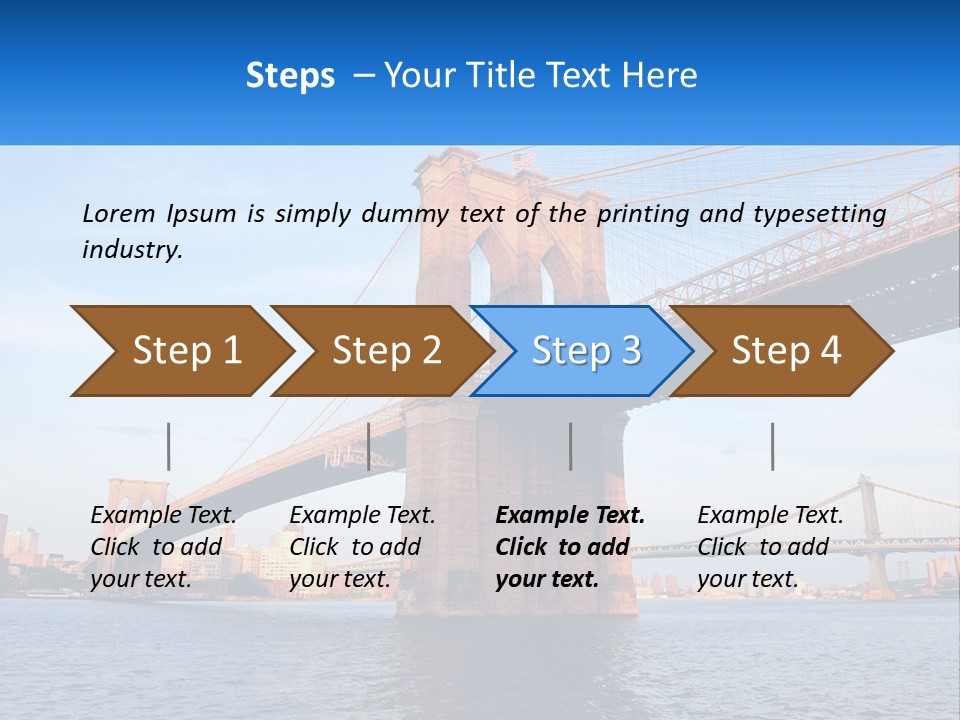 Steps – Your Title Text Here

Lorem Ipsum is simply dummy text of the printing and typesetting industry.

Step 1

Step 2

Step 3

Step 4

Example Text. Click to add your text.

Example Text. Click to add your text.

Example Text. Click to add your text.

Example Text. Click to add your text.